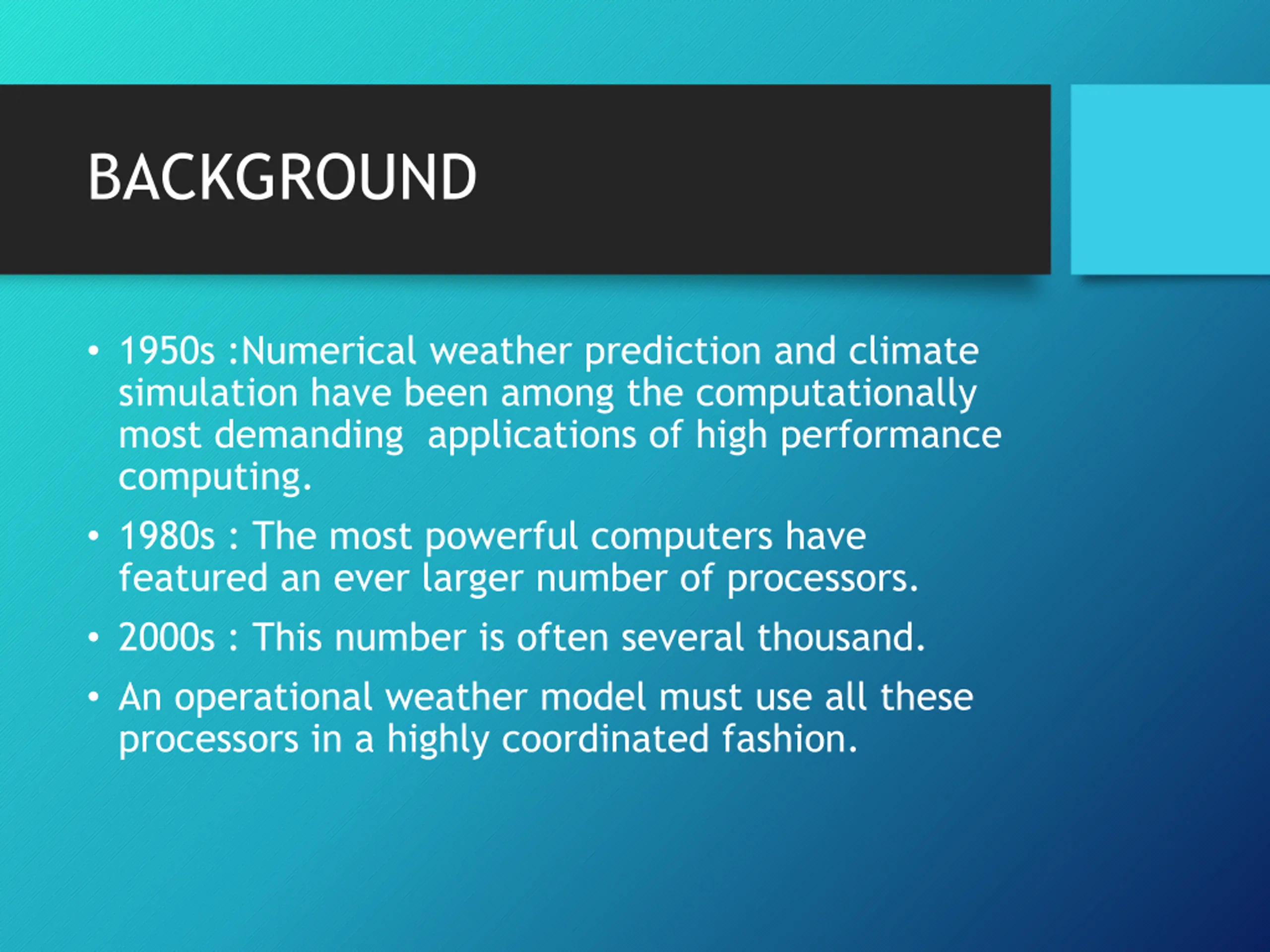 BACKGROUND

• 1950s :Numerical weather prediction and climate simulation have been among the computationally most demanding  applications of high performance computing.

• 1980s : The most powerful computers have featured an ever larger number of processors.

• 2000s : This number is often several thousand.

• An operational weather model must use all these processors in a highly coordinated fashion.